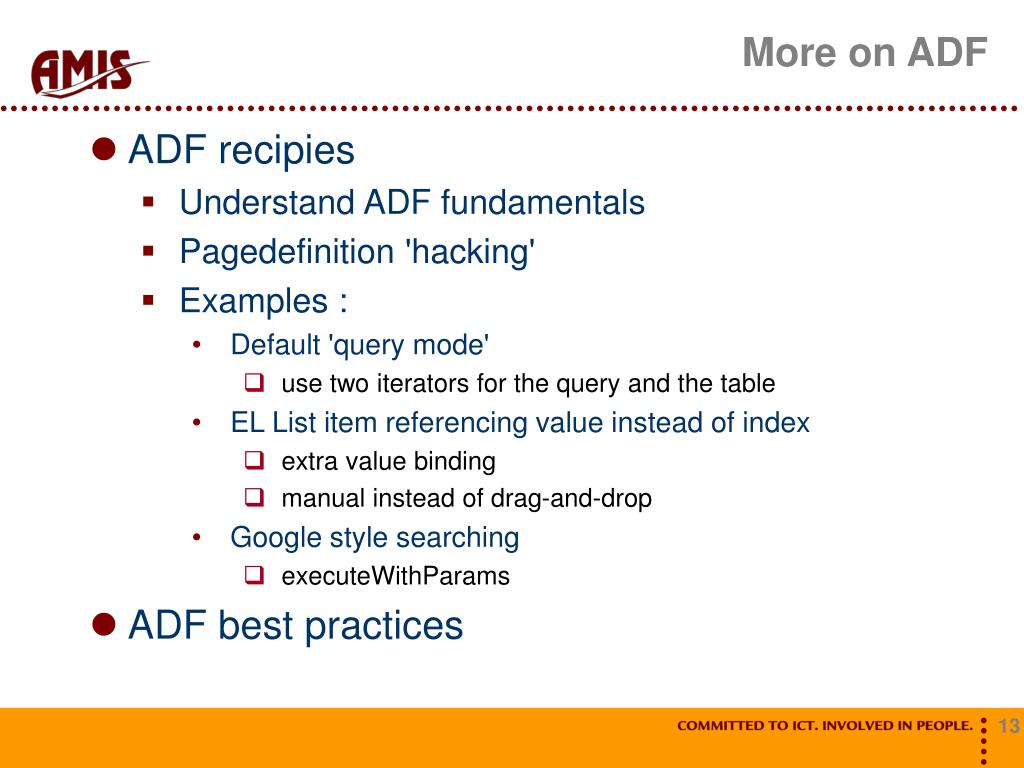 AMIS

More on ADF

ADF recipies
Understand ADF fundamentals
Pagedefinition 'hacking'
Examples :
Default 'query mode'
use two iterators for the query and the table
EL List item referencing value instead of index
extra value binding
manual instead of drag-and-drop
Google style searching
executeWithParams

ADF best practices

COMMITTED TO ICT. INVOLVED IN PEOPLE.
13